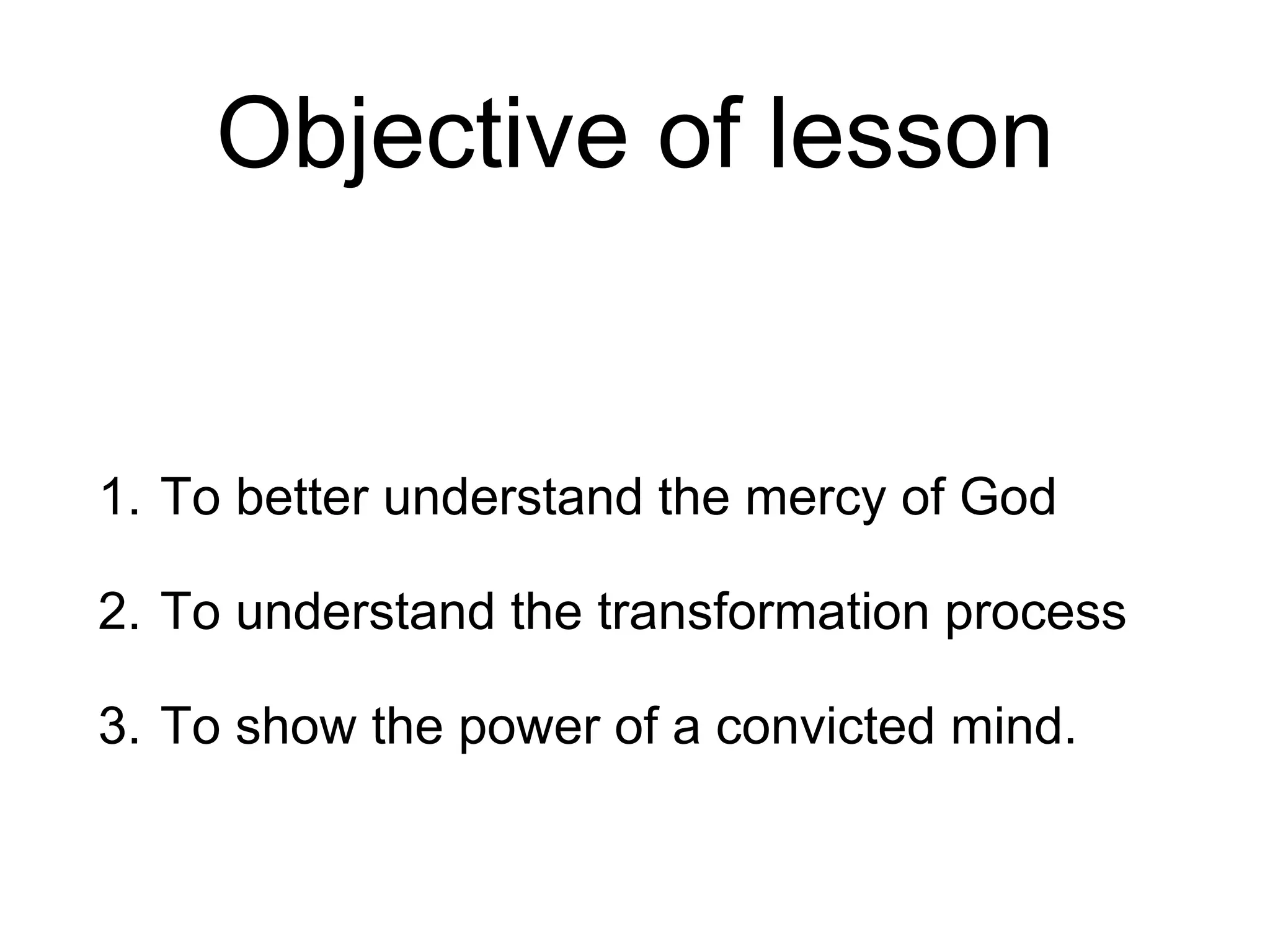 Objective of lesson

1. To better understand the mercy of God

2. To understand the transformation process

3. To show the power of a convicted mind.